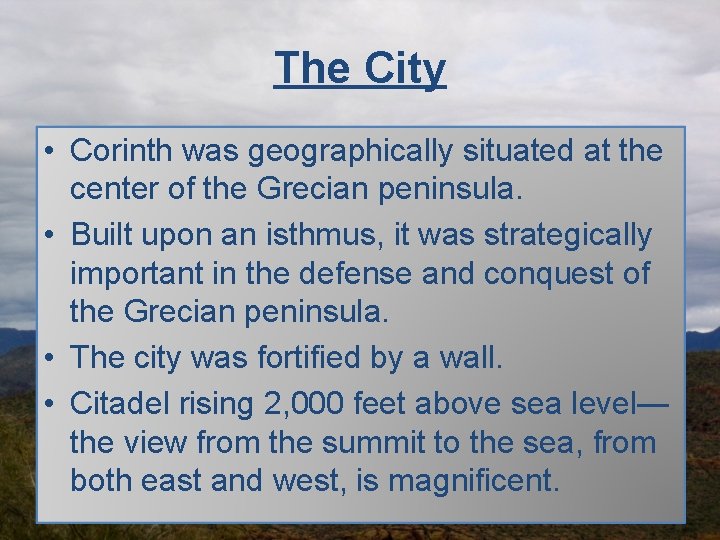 The City

• Corinth was geographically situated at the center of the Grecian peninsula.
• Built upon an isthmus, it was strategically important in the defense and conquest of the Grecian peninsula.
• The city was fortified by a wall.
• Citadel rising 2,000 feet above sea level—the view from the summit to the sea, from both east and west, is magnificent.